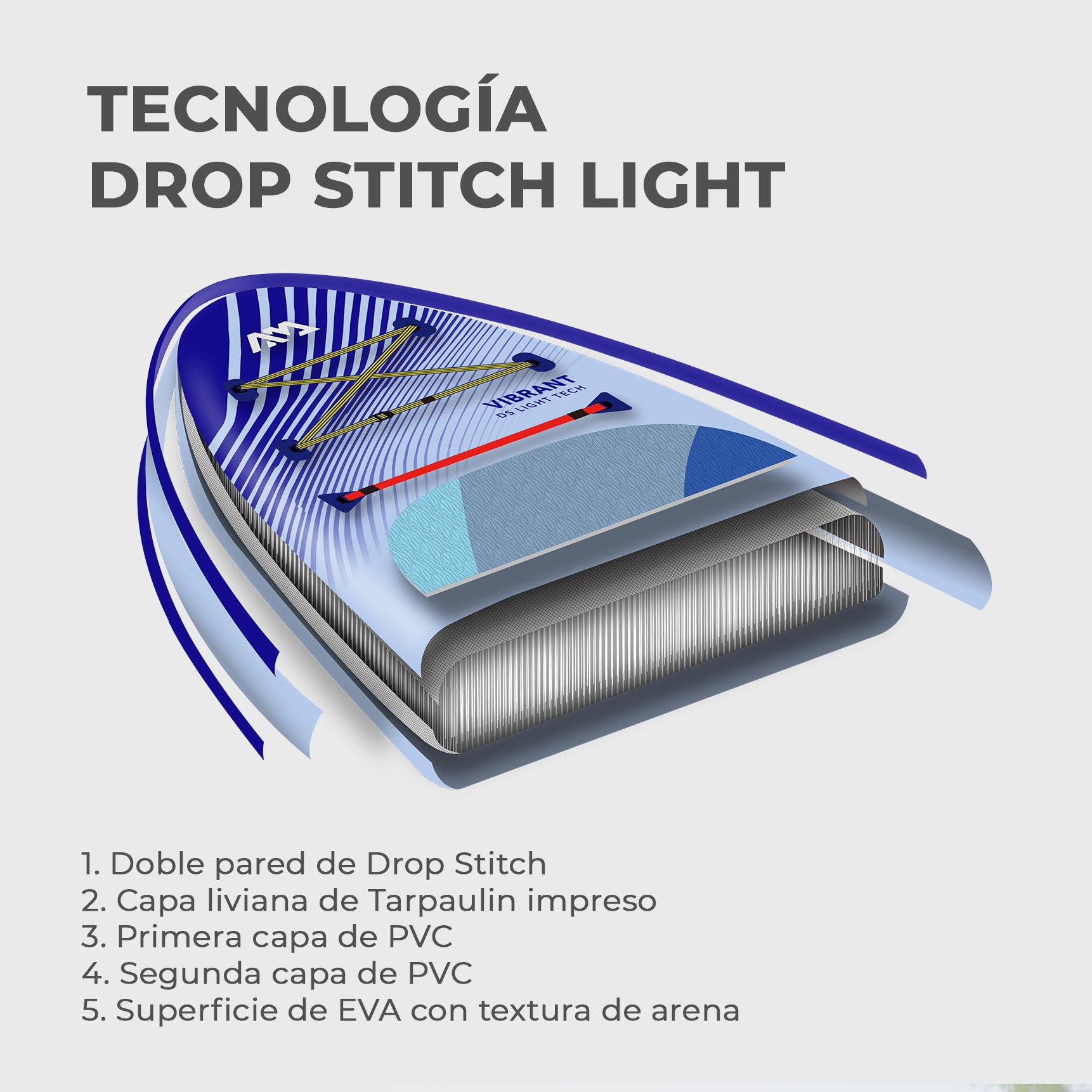 TECNOLOGÍA DROP STITCH LIGHT

VIBRANT
DS LIGHT TECH

1. Doble pared de Drop Stitch
2. Capa liviana de Tarpaulin impreso
3. Primera capa de PVC
4. Segunda capa de PVC
5. Superficie de EVA con textura de arena